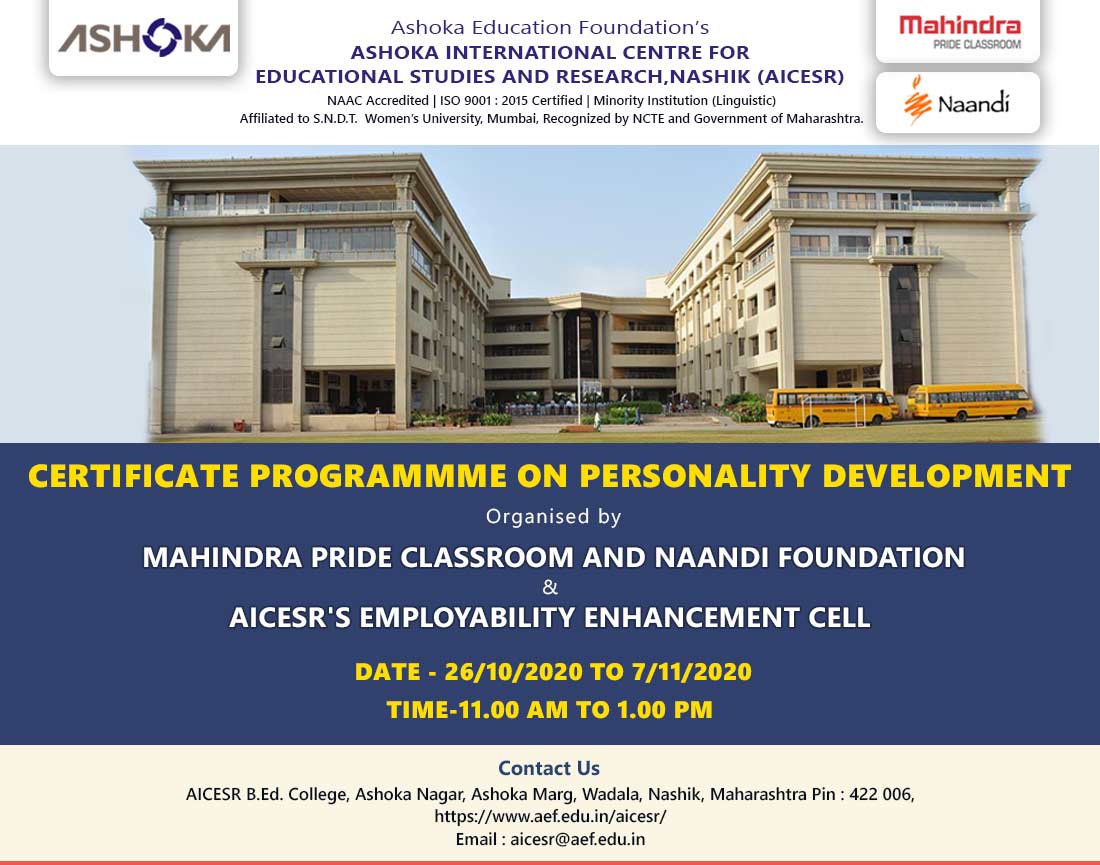 ASHOKA

Ashoka Education Foundation's
ASHOKA INTERNATIONAL CENTRE FOR EDUCATIONAL STUDIES AND RESEARCH,NASHIK (AICESR)
NAAC Accredited | ISO 9001 : 2015 Certified | Minority Institution (Linguistic)
Affiliated to S.N.D.T. Women's University, Mumbai, Recognized by NCTE and Government of Maharashtra.

Mahindra PRIDE CLASSROOM

Naandi

CERTIFICATE PROGRAMMME ON PERSONALITY DEVELOPMENT
Organised by
MAHINDRA PRIDE CLASSROOM AND NAANDI FOUNDATION
&
AICESR'S EMPLOYABILITY ENHANCEMENT CELL

DATE - 26/10/2020 TO 7/11/2020
TIME-11.00 AM TO 1.00 PM

Contact Us
AICESR B.Ed. College, Ashoka Nagar, Ashoka Marg, Wadala, Nashik, Maharashtra Pin : 422 006,
https://www.aef.edu.in/aicesr/
Email : aicesr@aef.edu.in